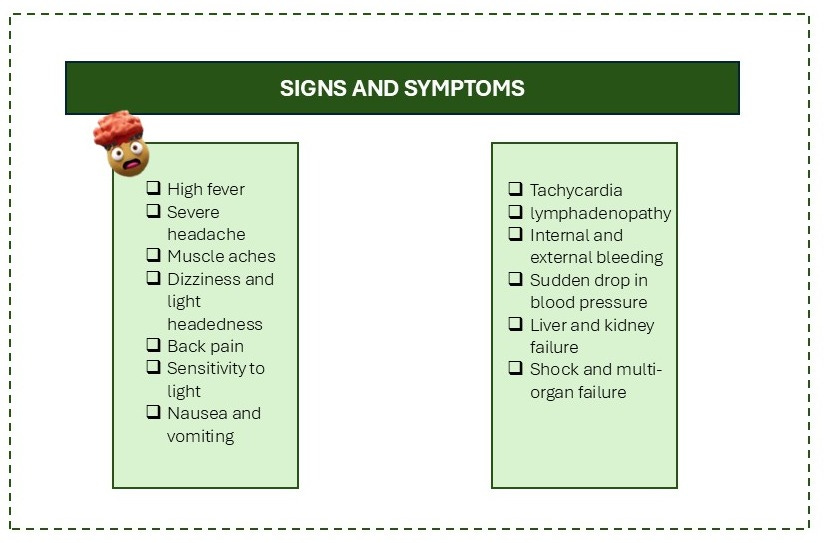 SIGNS AND SYMPTOMS

❑ High fever
❑ Severe headache
❑ Muscle aches
❑ Dizziness and light headedness
❑ Back pain
❑ Sensitivity to light
❑ Nausea and vomiting

❑ Tachycardia
❑ lymphadenopathy
❑ Internal and external bleeding
❑ Sudden drop in blood pressure
❑ Liver and kidney failure
❑ Shock and multi-organ failure